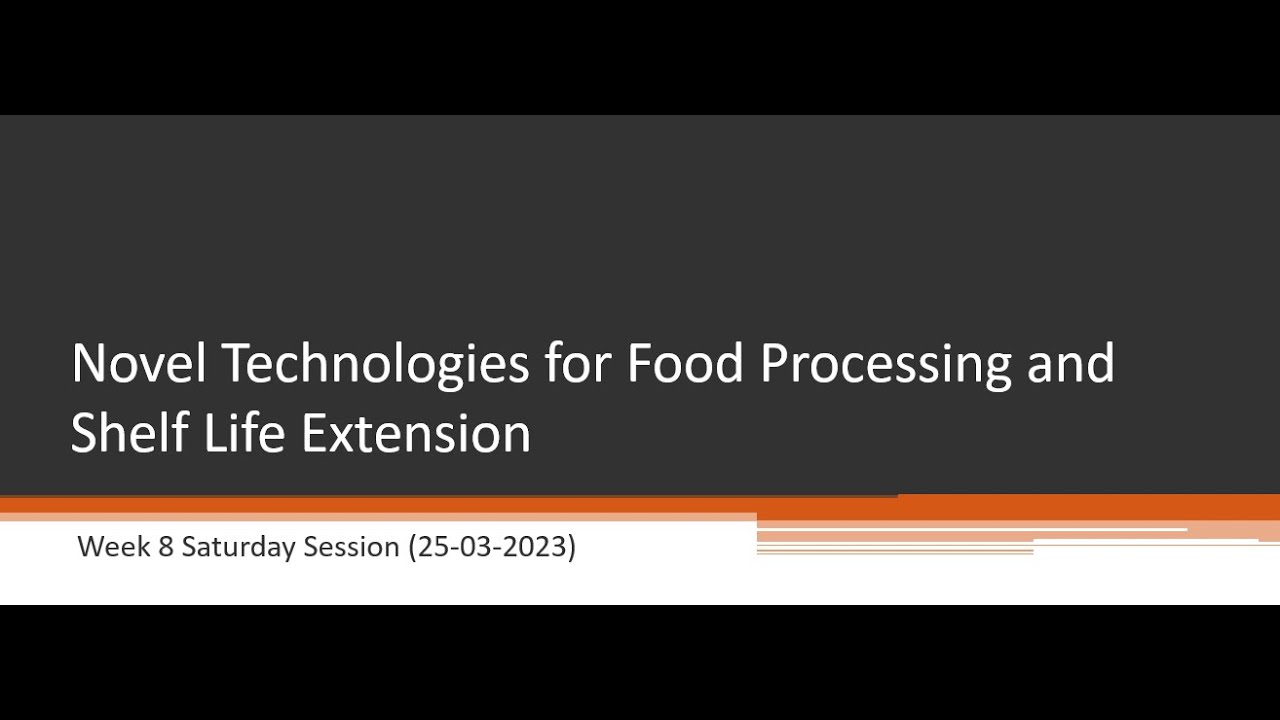 Novel Technologies for Food Processing and Shelf Life Extension

Week 8 Saturday Session (25-03-2023)